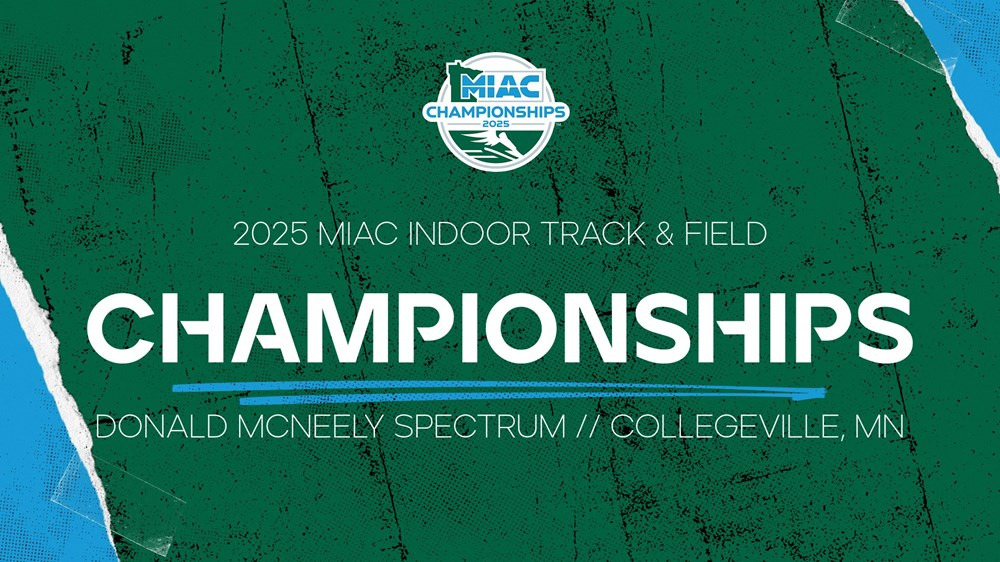 MIAC
CHAMPIONSHIPS
2025

2025 MIAC INDOOR TRACK & FIELD

CHAMPIONSHIPS

DONALD MCNEELY SPECTRUM // COLLEGEVILLE, MN